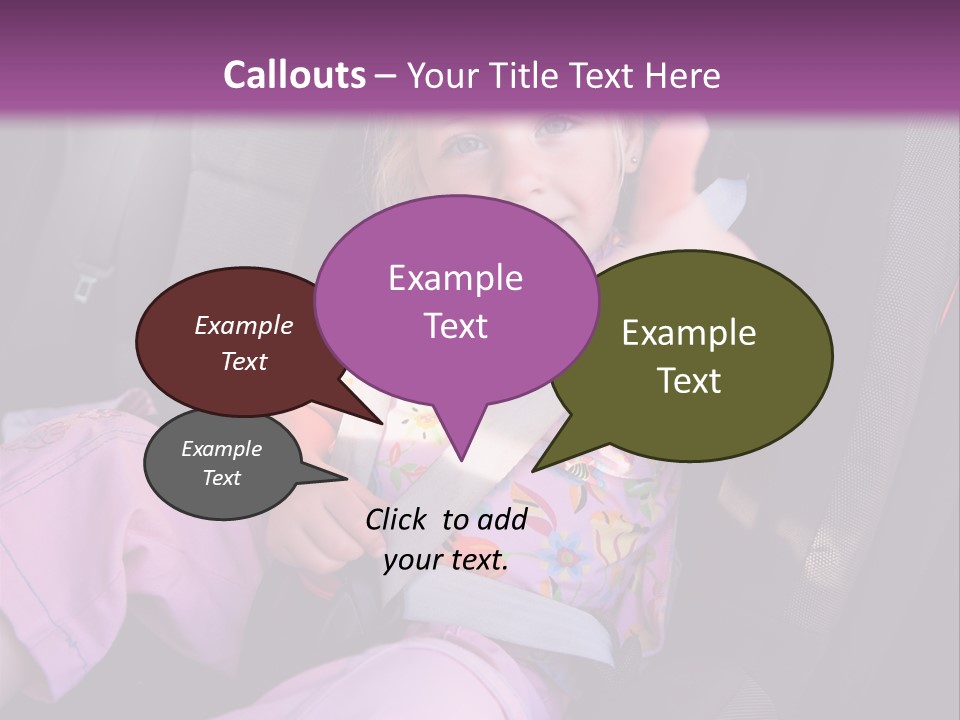 Callouts – Your Title Text Here

Example Text

Example Text

Example Text

Example Text

Click to add your text.